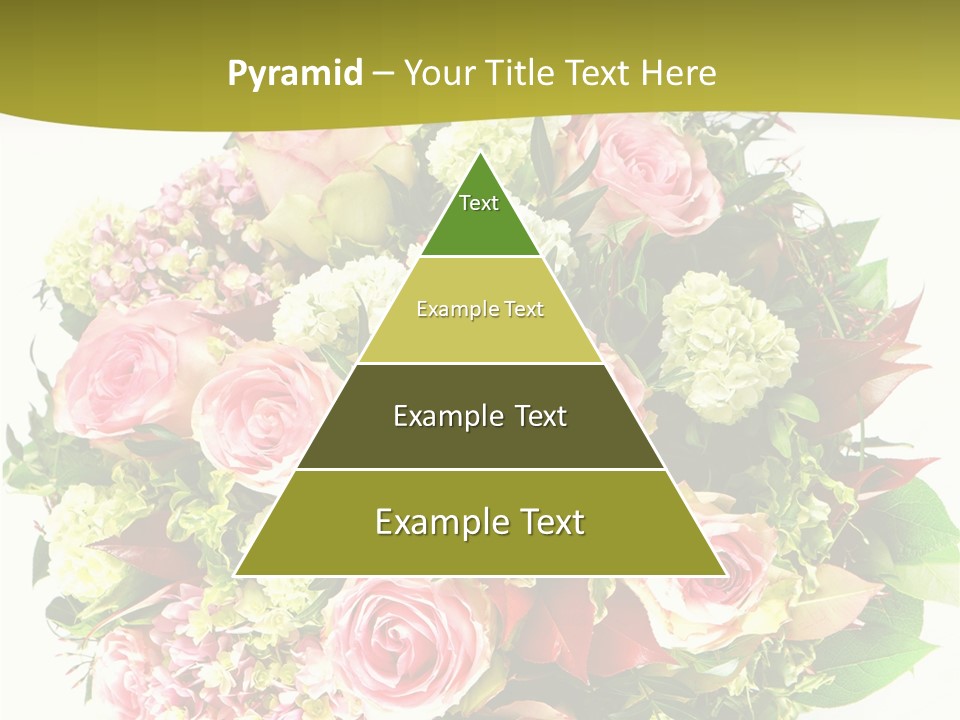 Pyramid – Your Title Text Here

Text

Example Text

Example Text

Example Text